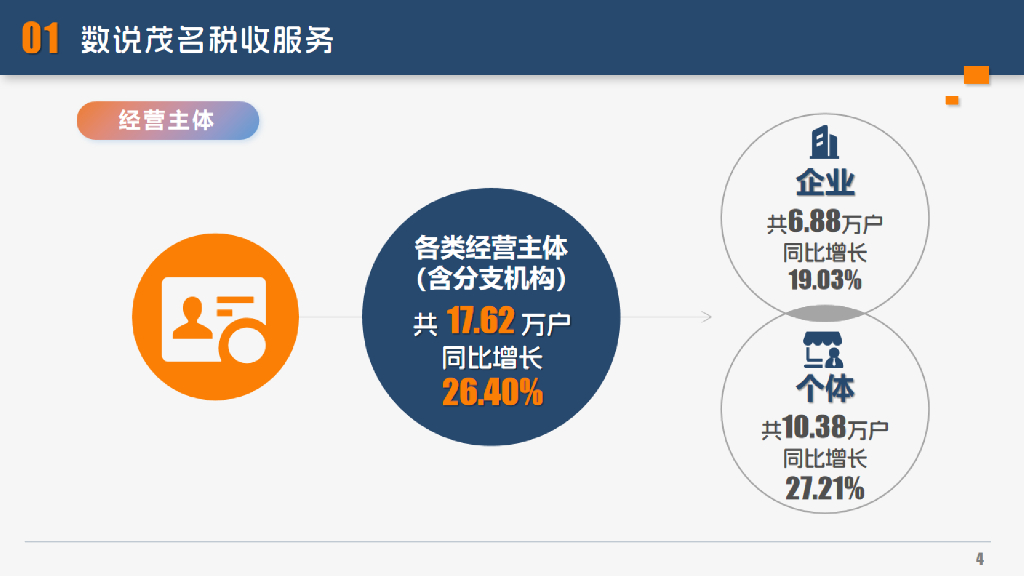 01 数说茂名税收服务

经营主体

各类经营主体
(含分支机构)
共 17.62 万户
同比增长
26.40%

企业
共6.88万户
同比增长
19.03%

个体
共10.38万户
同比增长
27.21%

4